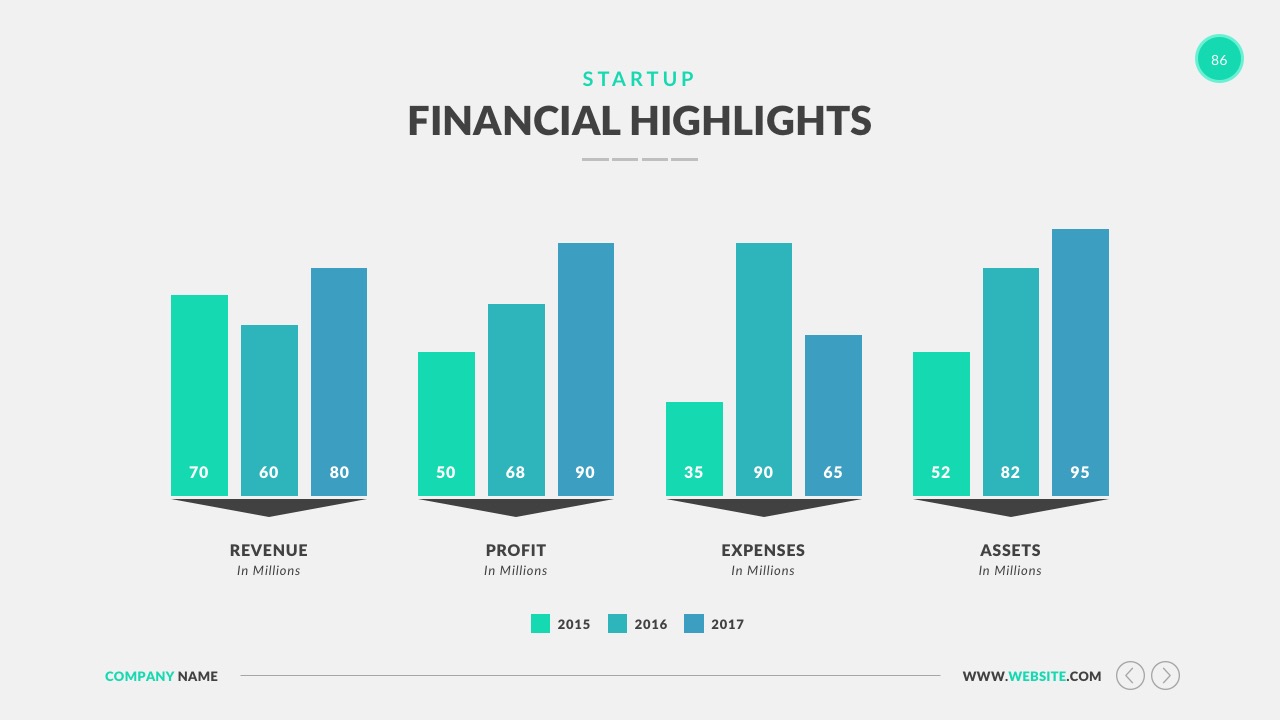 86

STARTUP
FINANCIAL HIGHLIGHTS

70 60 80
REVENUE
In Millions

50 68 90
PROFIT
In Millions

35 90 65
EXPENSES
In Millions

52 82 95
ASSETS
In Millions

2015 2016 2017

COMPANY NAME

WWW.WEBSITE.COM